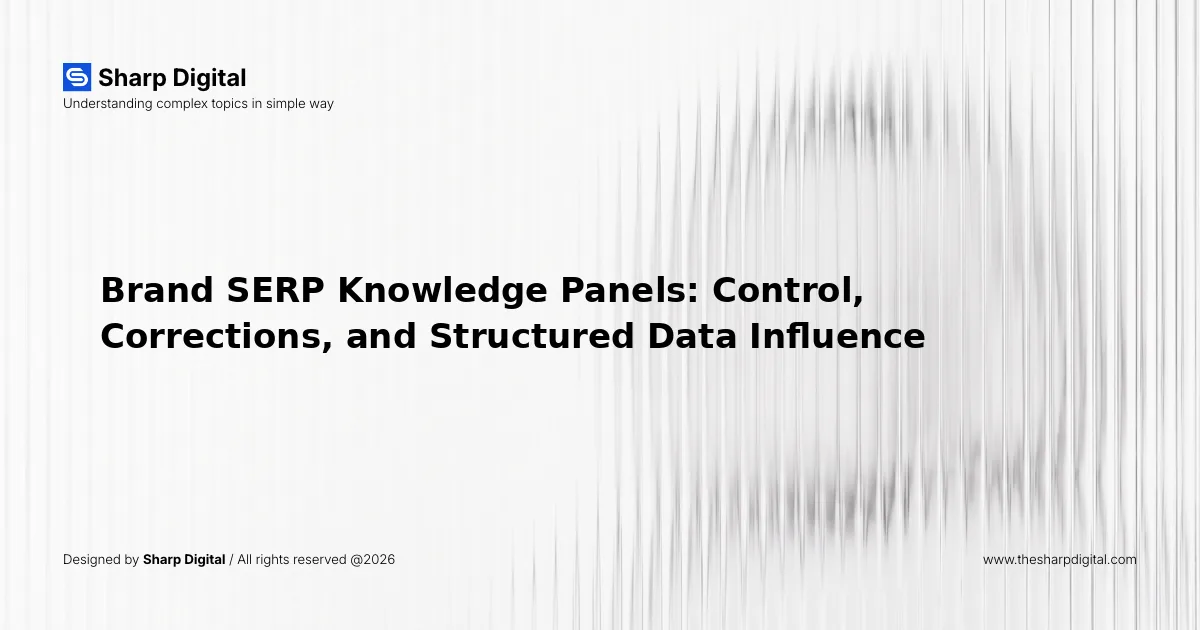 Sharp Digital
Understanding complex topics in simple way

Brand SERP Knowledge Panels: Control, Corrections, and Structured Data Influence

Designed by Sharp Digital / All rights reserved @2026

www.thesharpdigital.com